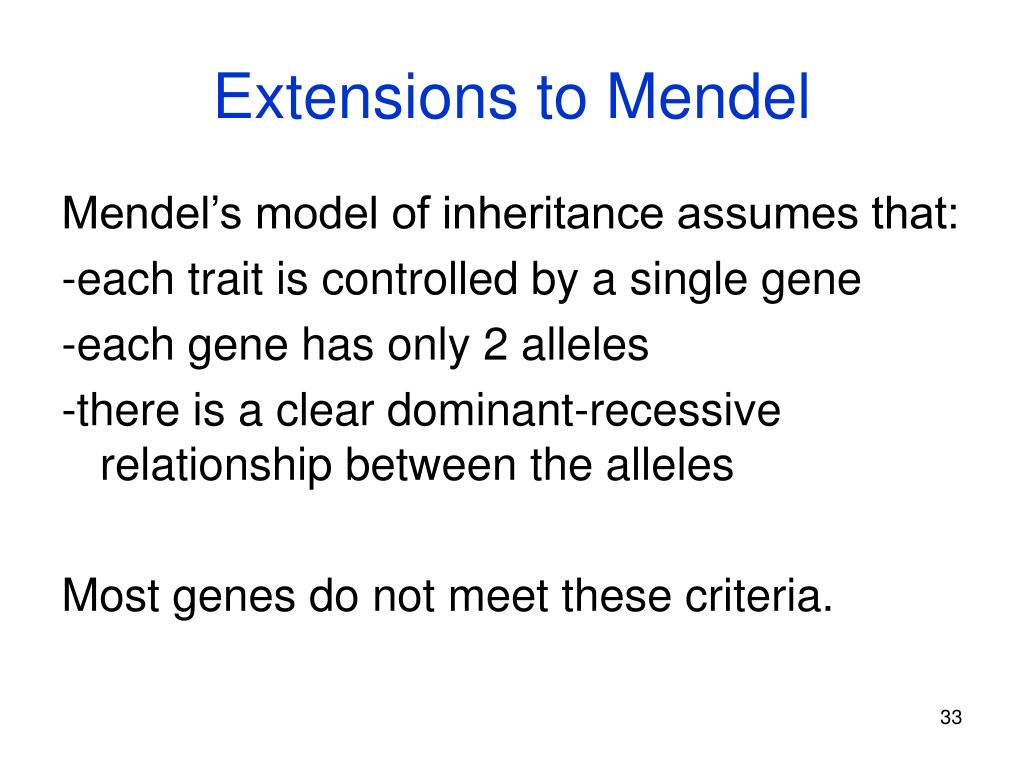 Extensions to Mendel

Mendel’s model of inheritance assumes that:
-each trait is controlled by a single gene
-each gene has only 2 alleles
-there is a clear dominant-recessive relationship between the alleles

Most genes do not meet these criteria.

33